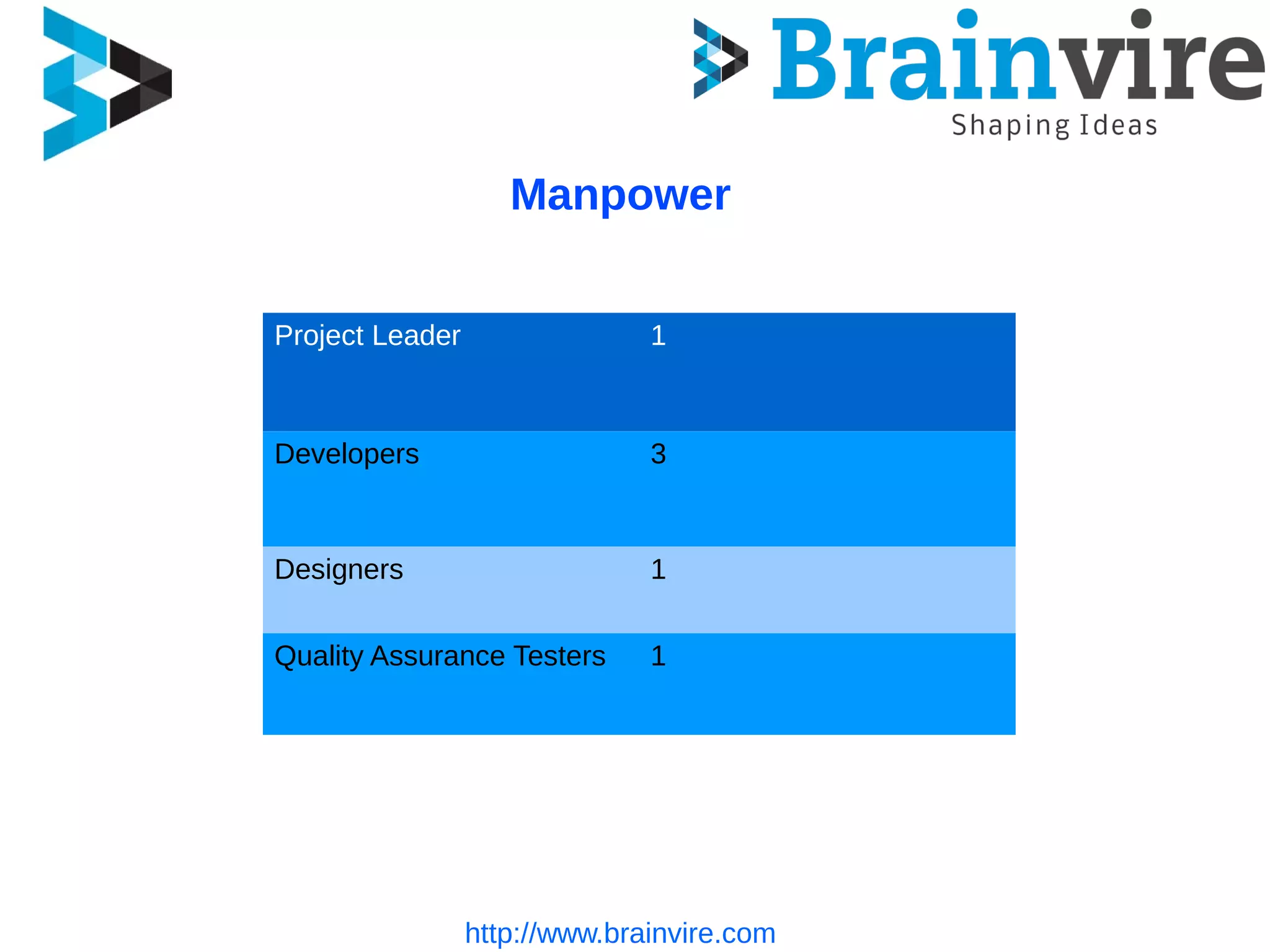 Brainvire
Shaping Ideas

Manpower

| Project Leader | 1 |
|---|---|
| Developers | 3 |
| Designers | 1 |
| Quality Assurance Testers | 1 |

http://www.brainvire.com